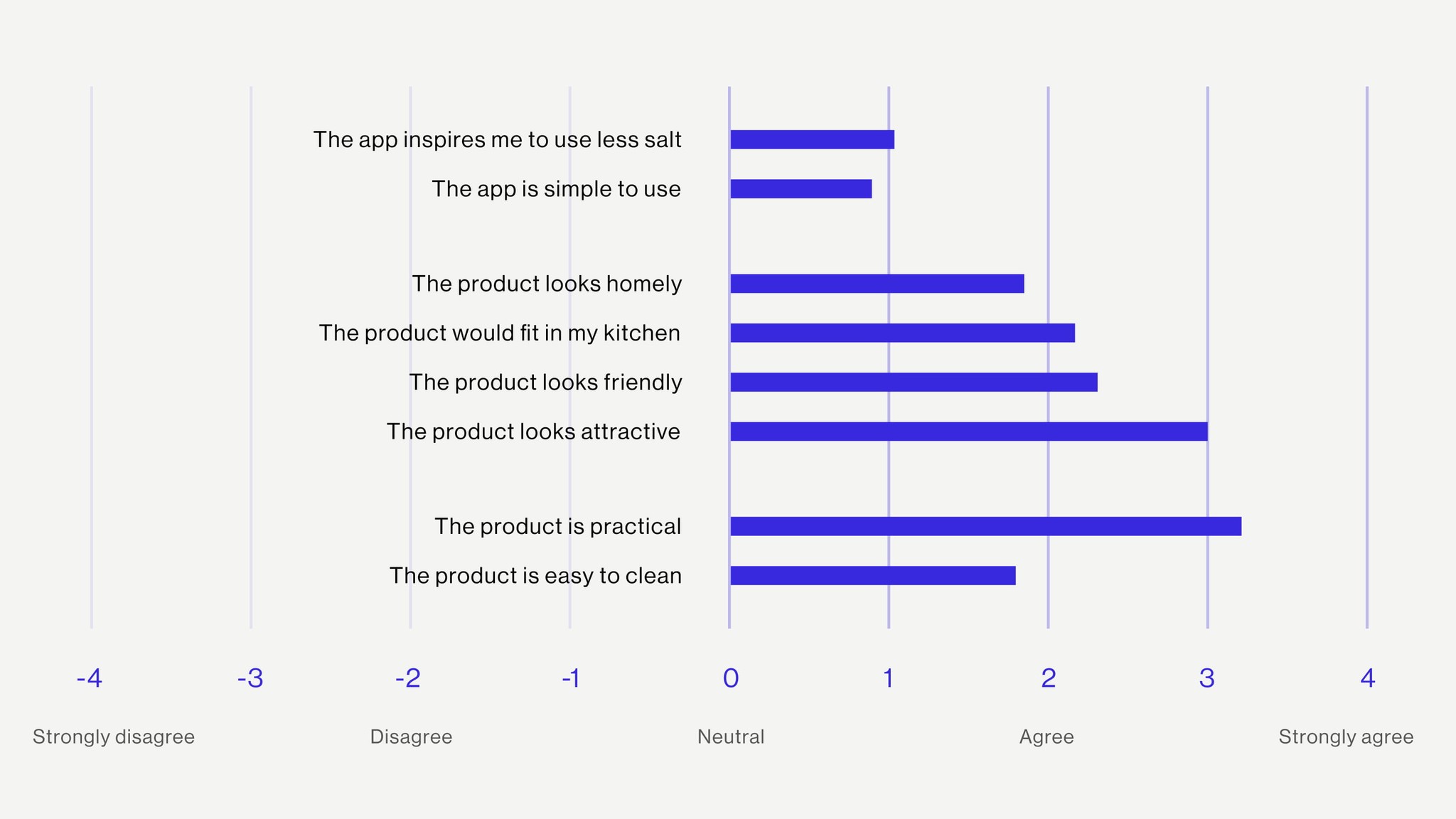 The app inspires me to use less salt
The app is simple to use

The product looks homely
The product would fit in my kitchen
The product looks friendly
The product looks attractive

The product is practical
The product is easy to clean

-4 -3 -2 -1 0 1 2 3 4

Strongly disagree Disagree Neutral Agree Strongly agree